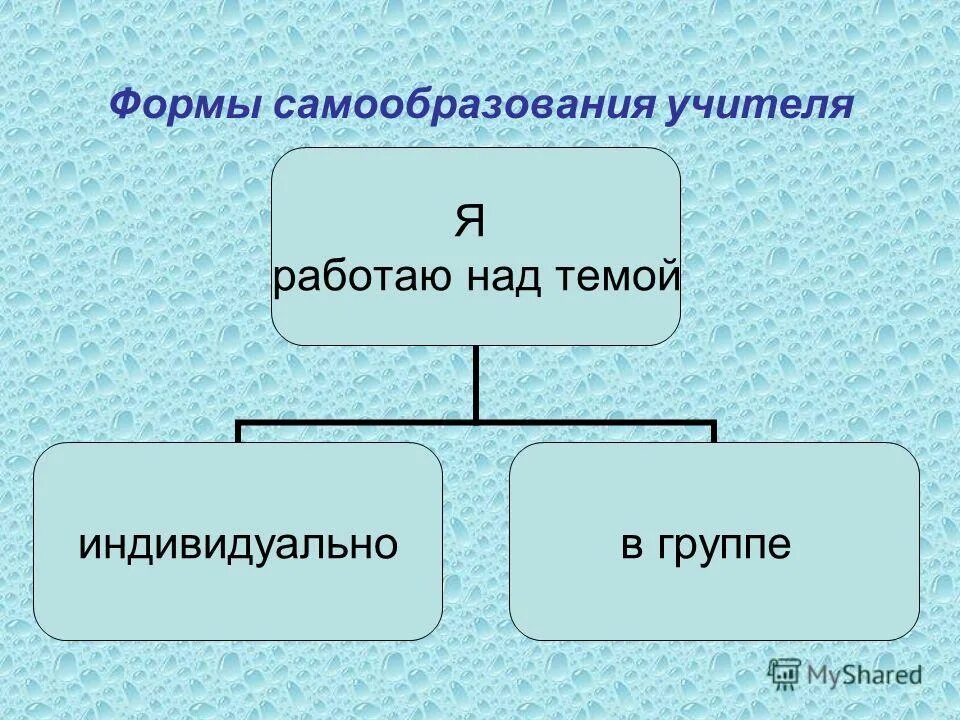 Формы самообразования учителя

Я
работаю над темой

индивидуально

в группе

MyShared